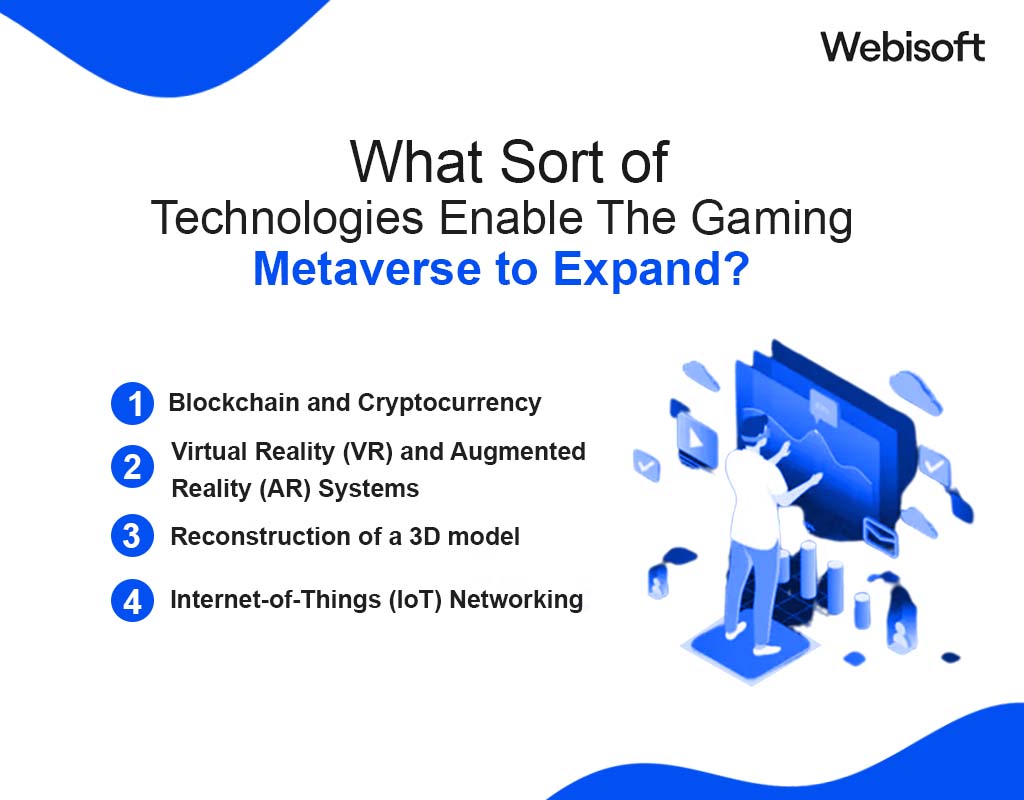 Webisoft

What Sort of
Technologies Enable The Gaming
Metaverse to Expand?

1 Blockchain and Cryptocurrency

2 Virtual Reality (VR) and Augmented Reality (AR) Systems

3 Reconstruction of a 3D model

4 Internet-of-Things (IoT) Networking